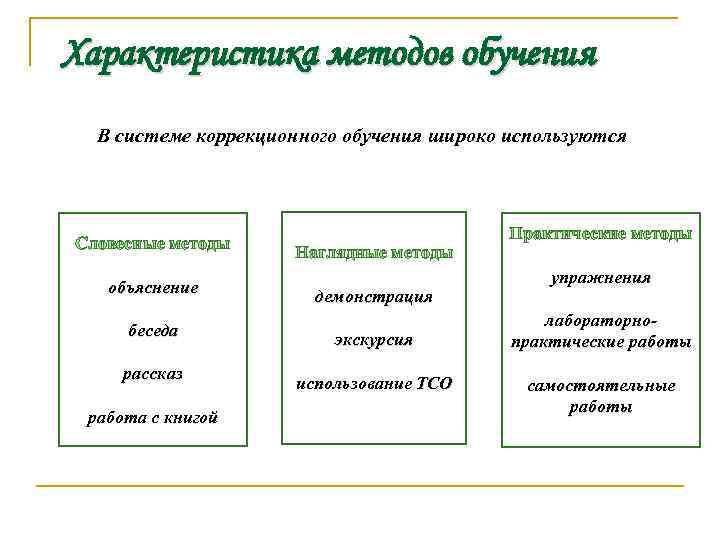 Характеристика методов обучения

В системе коррекционного обучения широко используются

Словесные методы

объяснение

беседа

рассказ

работа с книгой

Наглядные методы

демонстрация

экскурсия

использование ТСО

Практические методы

упражнения

лабораторно-практические работы

самостоятельные работы